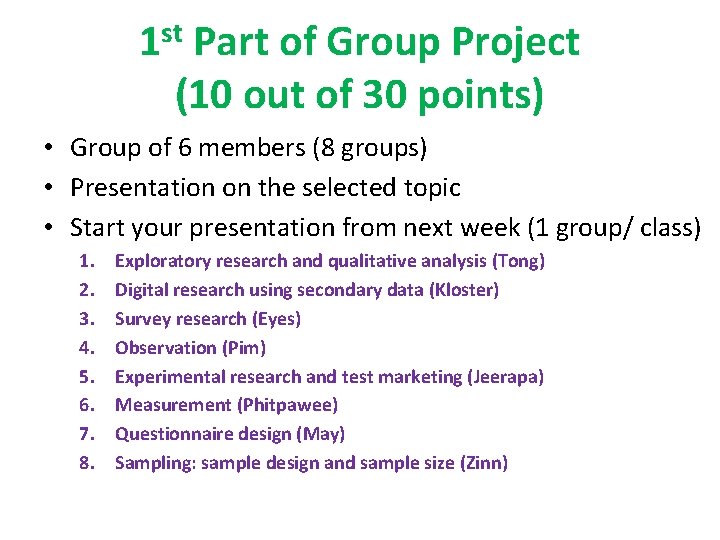 1st Part of Group Project
(10 out of 30 points)

• Group of 6 members (8 groups)
• Presentation on the selected topic
• Start your presentation from next week (1 group/ class)
1. Exploratory research and qualitative analysis (Tong)
2. Digital research using secondary data (Kloster)
3. Survey research (Eyes)
4. Observation (Pim)
5. Experimental research and test marketing (Jeerapa)
6. Measurement (Phitpawee)
7. Questionnaire design (May)
8. Sampling: sample design and sample size (Zinn)